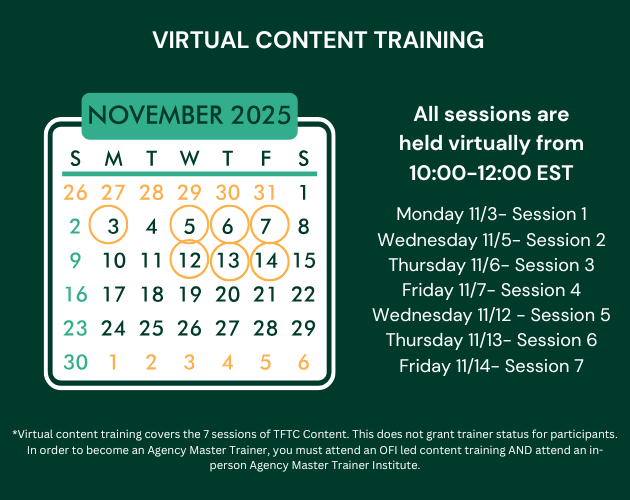 VIRTUAL CONTENT TRAINING

NOVEMBER 2025

| S | M | T | W | T | F | S |
|---|---|---|---|---|---|---|
| 26 | 27 | 28 | 29 | 30 | 31 | 1 |
| 2 | 3 | 4 | 5 | 6 | 7 | 8 |
| 9 | 10 | 11 | 12 | 13 | 14 | 15 |
| 16 | 17 | 18 | 19 | 20 | 21 | 22 |
| 23 | 24 | 25 | 26 | 27 | 28 | 29 |
| 30 | 1 | 2 | 3 | 4 | 5 | 6 |

All sessions are held virtually from 10:00-12:00 EST

Monday 11/3- Session 1
Wednesday 11/5- Session 2
Thursday 11/6- Session 3
Friday 11/7- Session 4
Wednesday 11/12 - Session 5
Thursday 11/13- Session 6
Friday 11/14- Session 7

*Virtual content training covers the 7 sessions of TFTC Content. This does not grant trainer status for participants. In order to become an Agency Master Trainer, you must attend an OFI led content training AND attend an in-person Agency Master Trainer Institute.